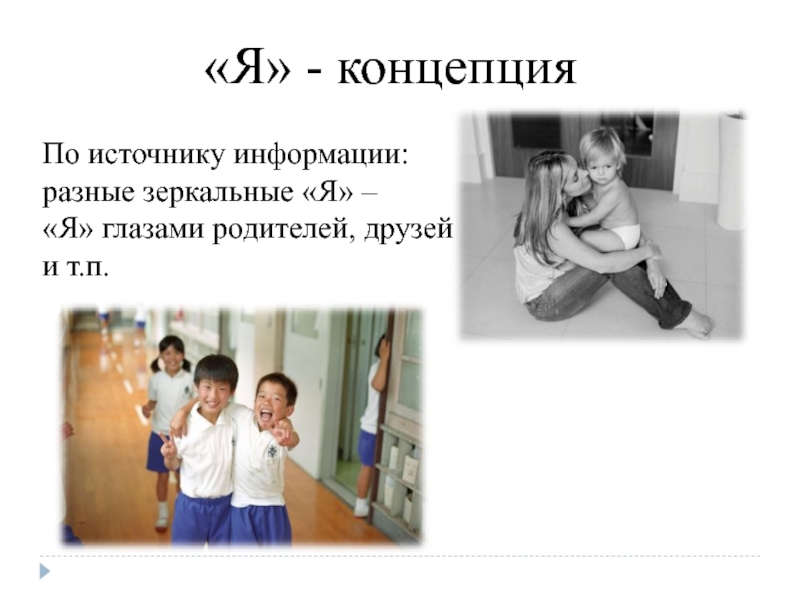 «Я» - концепция

По источнику информации: разные зеркальные «Я» – «Я» глазами родителей, друзей и т.п.